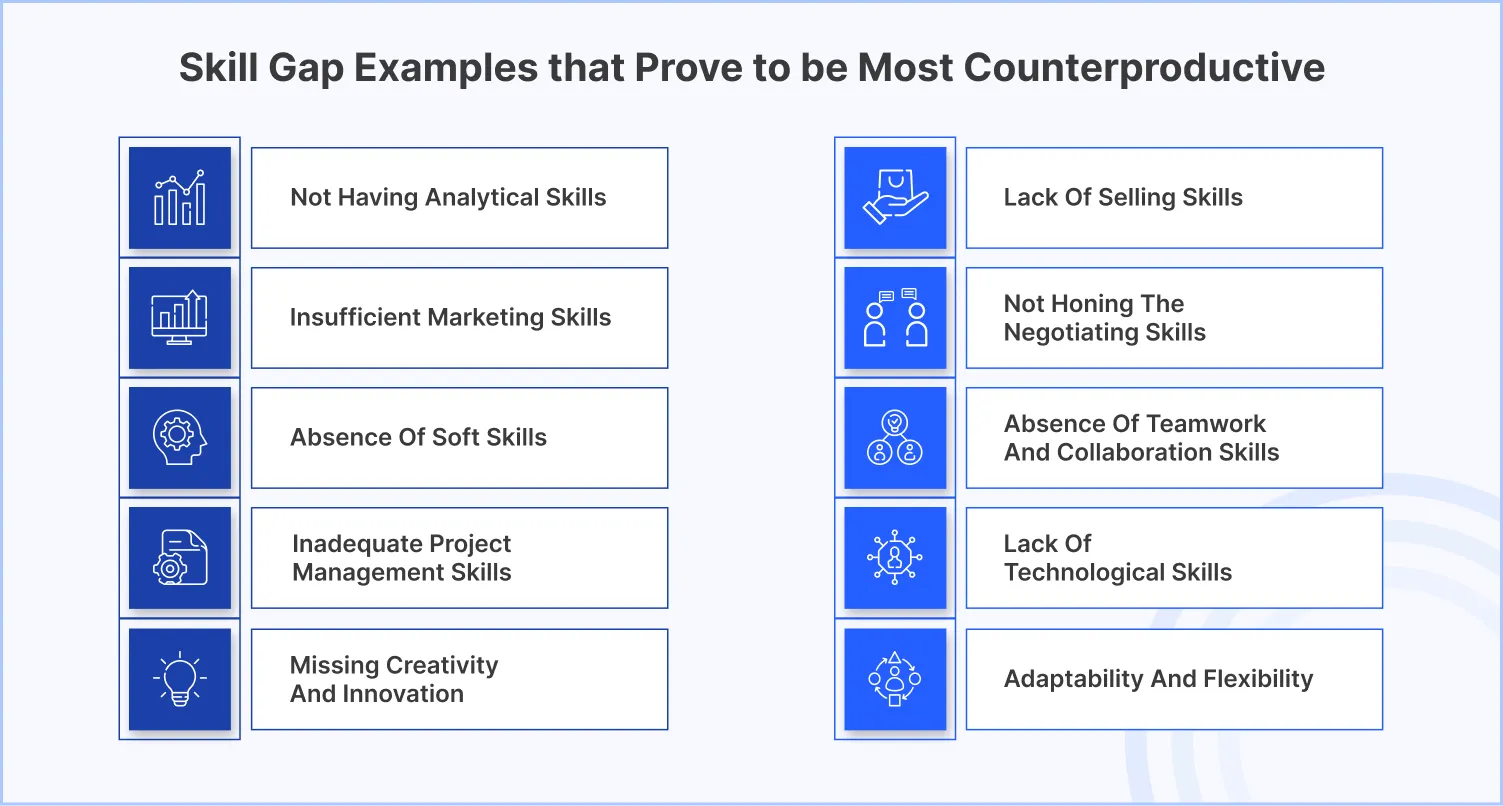 Skill Gap Examples that Prove to be Most Counterproductive

Not Having Analytical Skills

Insufficient Marketing Skills

Absence Of Soft Skills

Inadequate Project Management Skills

Missing Creativity And Innovation

Lack Of Selling Skills

Not Honing The Negotiating Skills

Absence Of Teamwork And Collaboration Skills

Lack Of Technological Skills

Adaptability And Flexibility